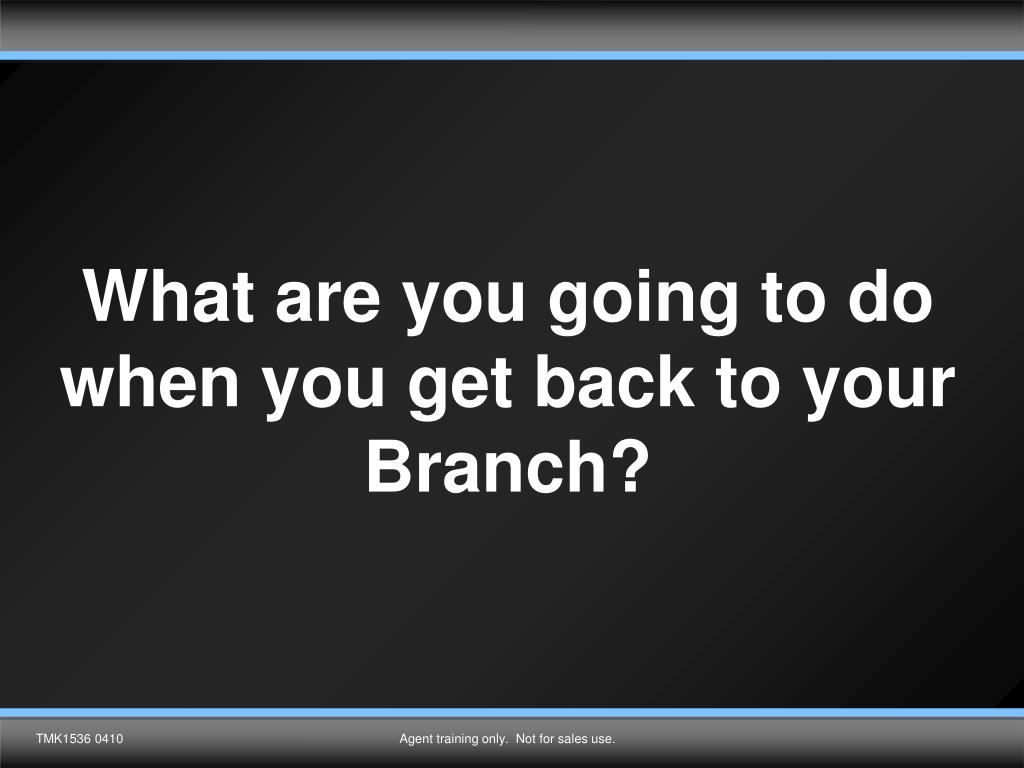 What are you going to do when you get back to your Branch?

TMK1536 0410

Agent training only. Not for sales use.